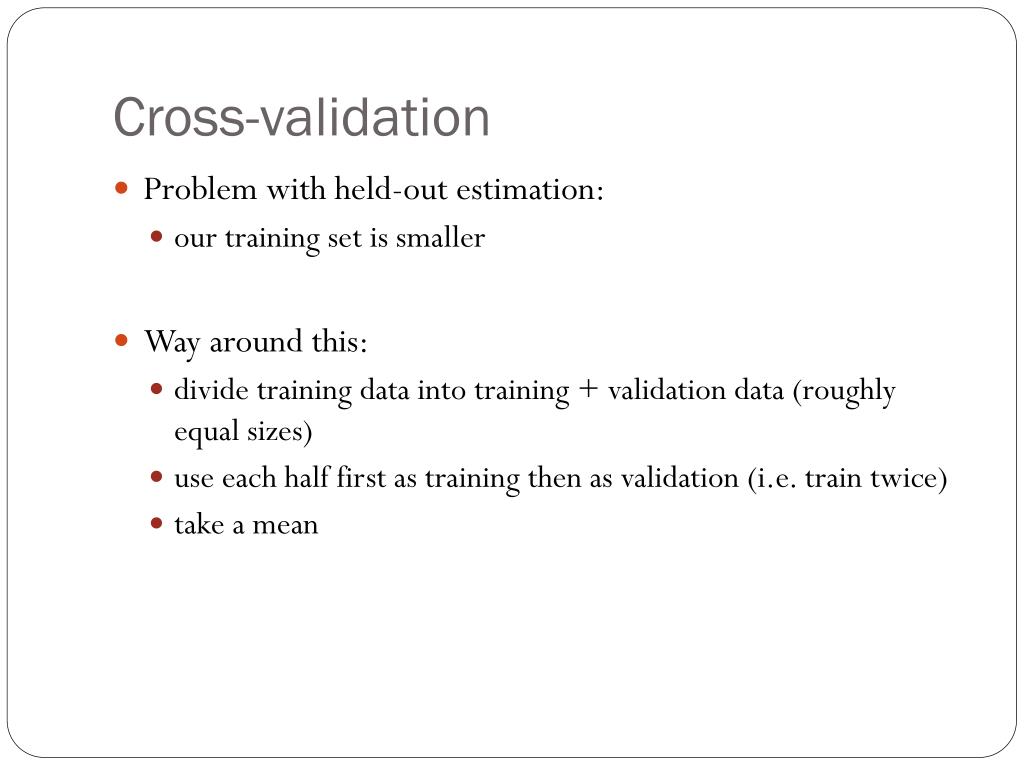 Cross-validation

Problem with held-out estimation:

our training set is smaller

Way around this:

divide training data into training + validation data (roughly equal sizes)

use each half first as training then as validation (i.e. train twice)

take a mean